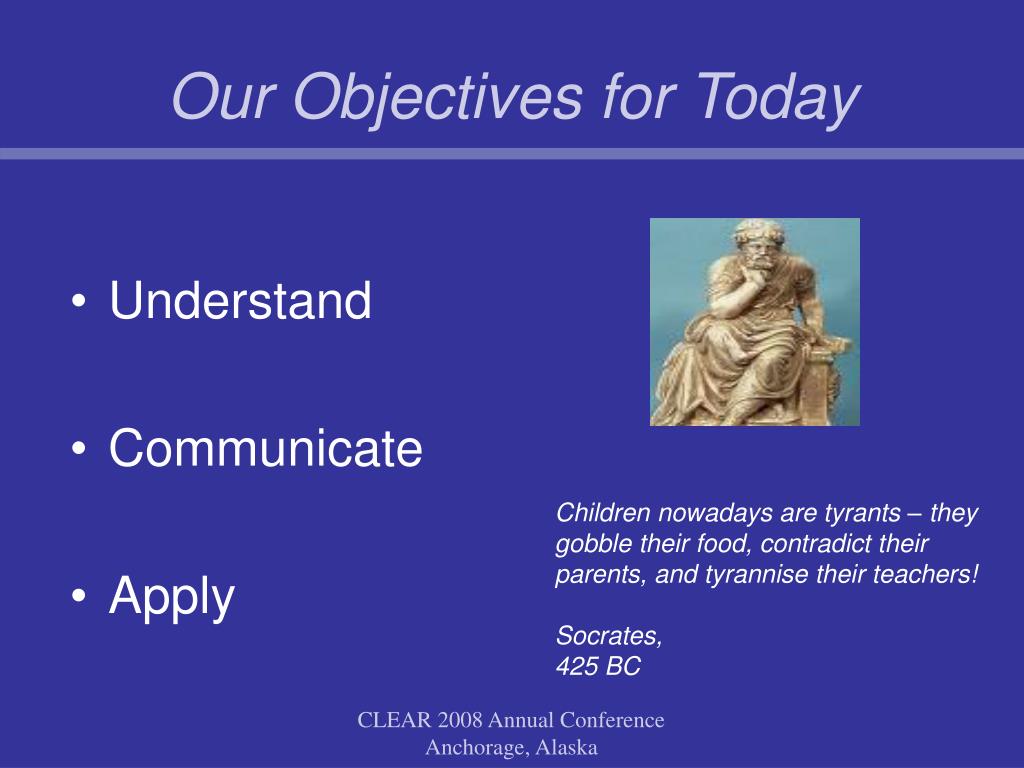 Our Objectives for Today

• Understand

• Communicate

• Apply

Children nowadays are tyrants – they gobble their food, contradict their parents, and tyrannise their teachers!

Socrates,
425 BC

CLEAR 2008 Annual Conference
Anchorage, Alaska